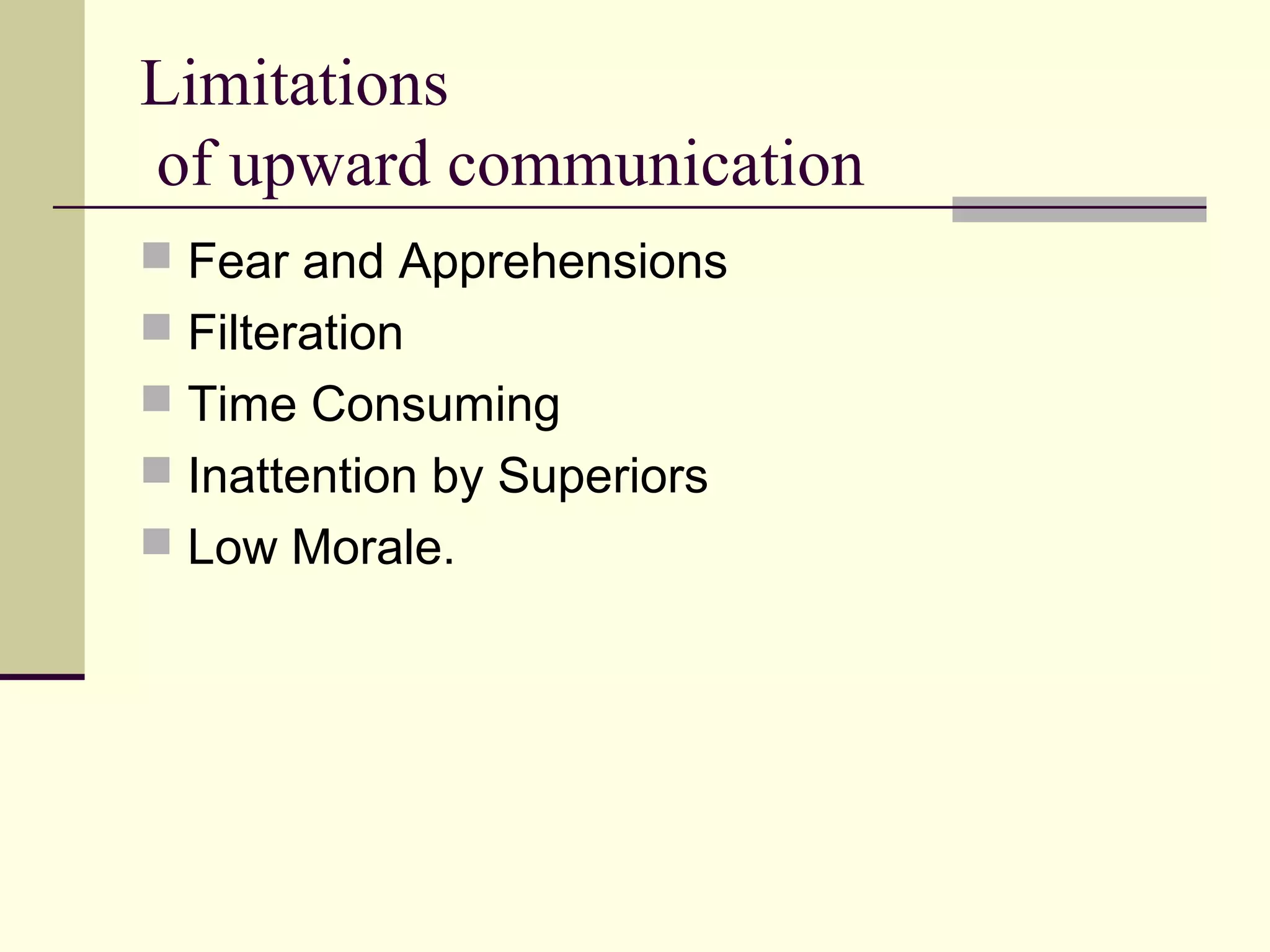 Limitations
of upward communication

- Fear and Apprehensions
- Filteration
- Time Consuming
- Inattention by Superiors
- Low Morale.